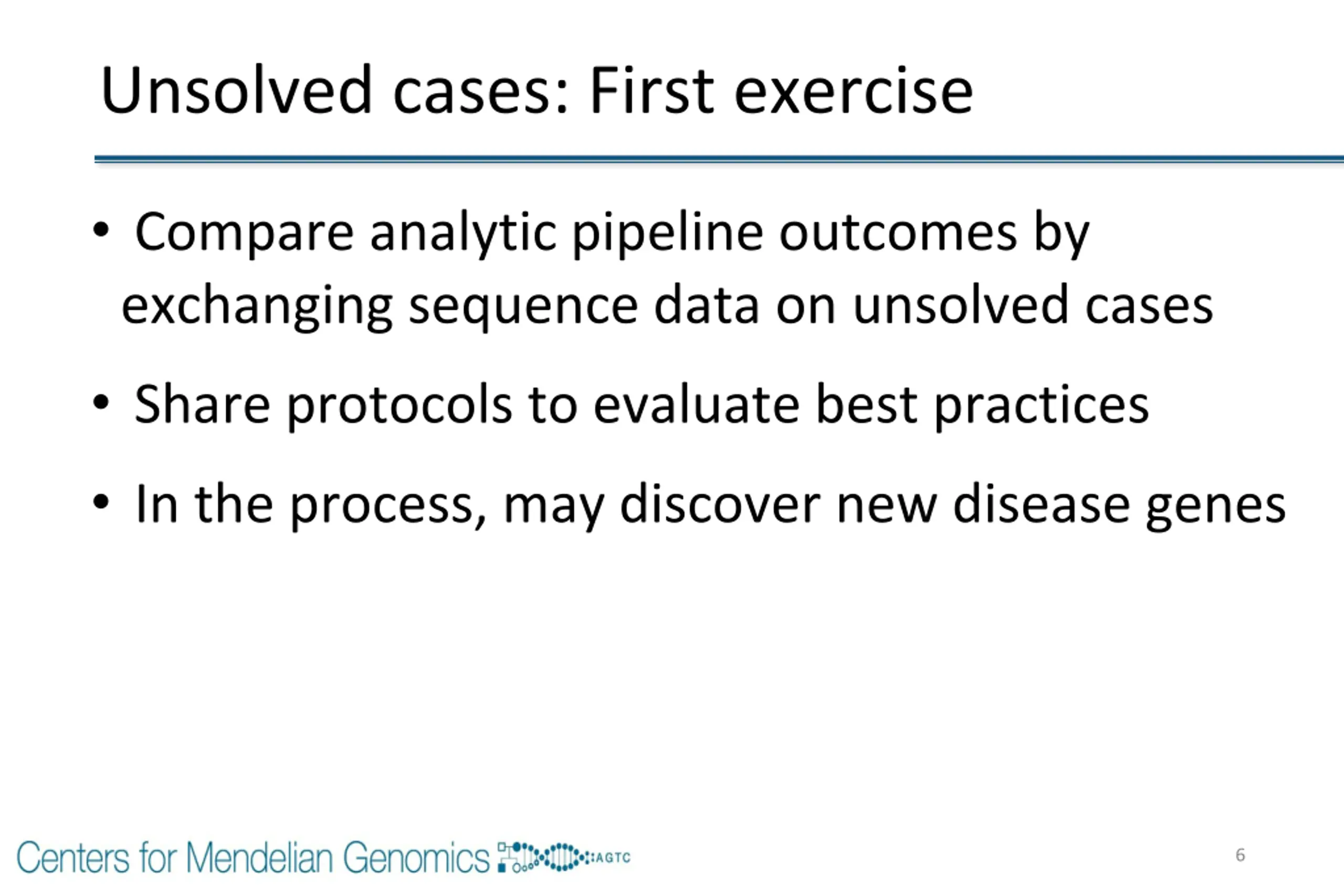 Unsolved cases: First exercise

• Compare analytic pipeline outcomes by exchanging sequence data on unsolved cases

• Share protocols to evaluate best practices

• In the process, may discover new disease genes

Centers for Mendelian Genomics AGTC

6